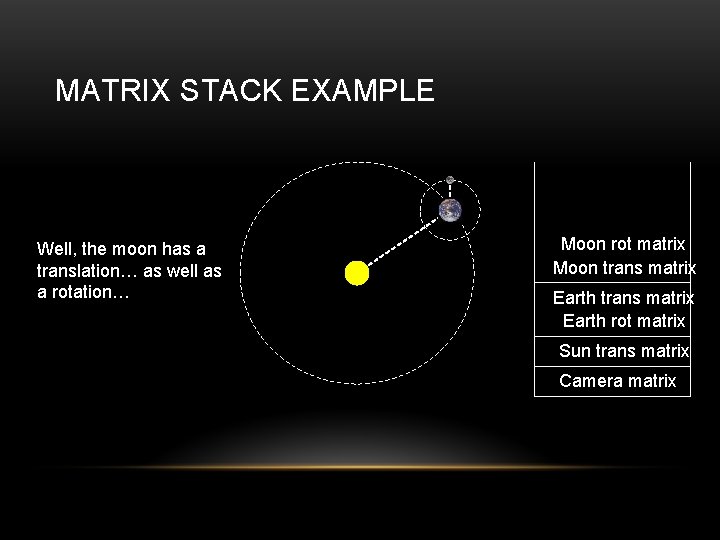 MATRIX STACK EXAMPLE

Well, the moon has a translation… as well as a rotation…

Moon rot matrix
Moon trans matrix

Earth trans matrix
Earth rot matrix

Sun trans matrix

Camera matrix